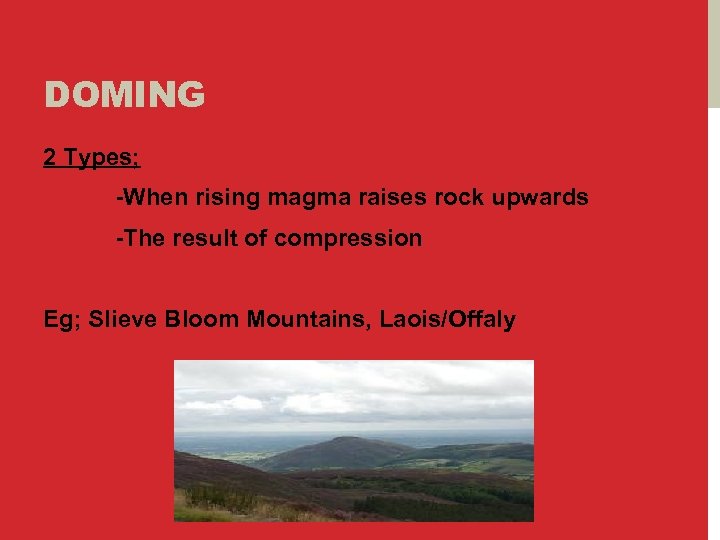 DOMING

2 Types;

-When rising magma raises rock upwards

-The result of compression

Eg; Slieve Bloom Mountains, Laois/Offaly